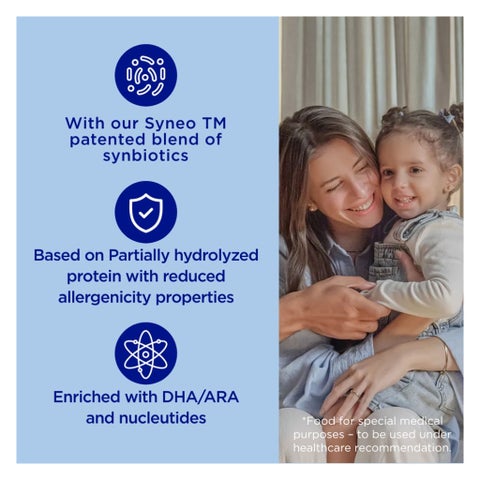 With our Syneo TM patented blend of synbiotics

Based on Partially hydrolyzed protein with reduced allergenicity properties

Enriched with DHA/ARA and nucleutides

*Food for special medical purposes – to be used under healthcare recommendation.